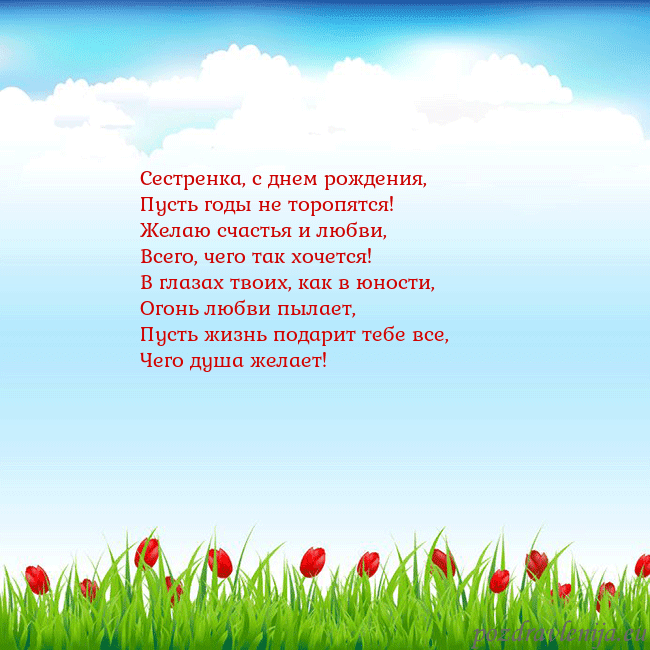 Сестренка, с днем рождения,
Пусть годы не торопятся!
Желаю счастья и любви,
Всего, чего так хочется!
В глазах твоих, как в юности,
Огонь любви пылает,
Пусть жизнь подарит тебе все,
Чего душа желает!

pozdravlenija.eu